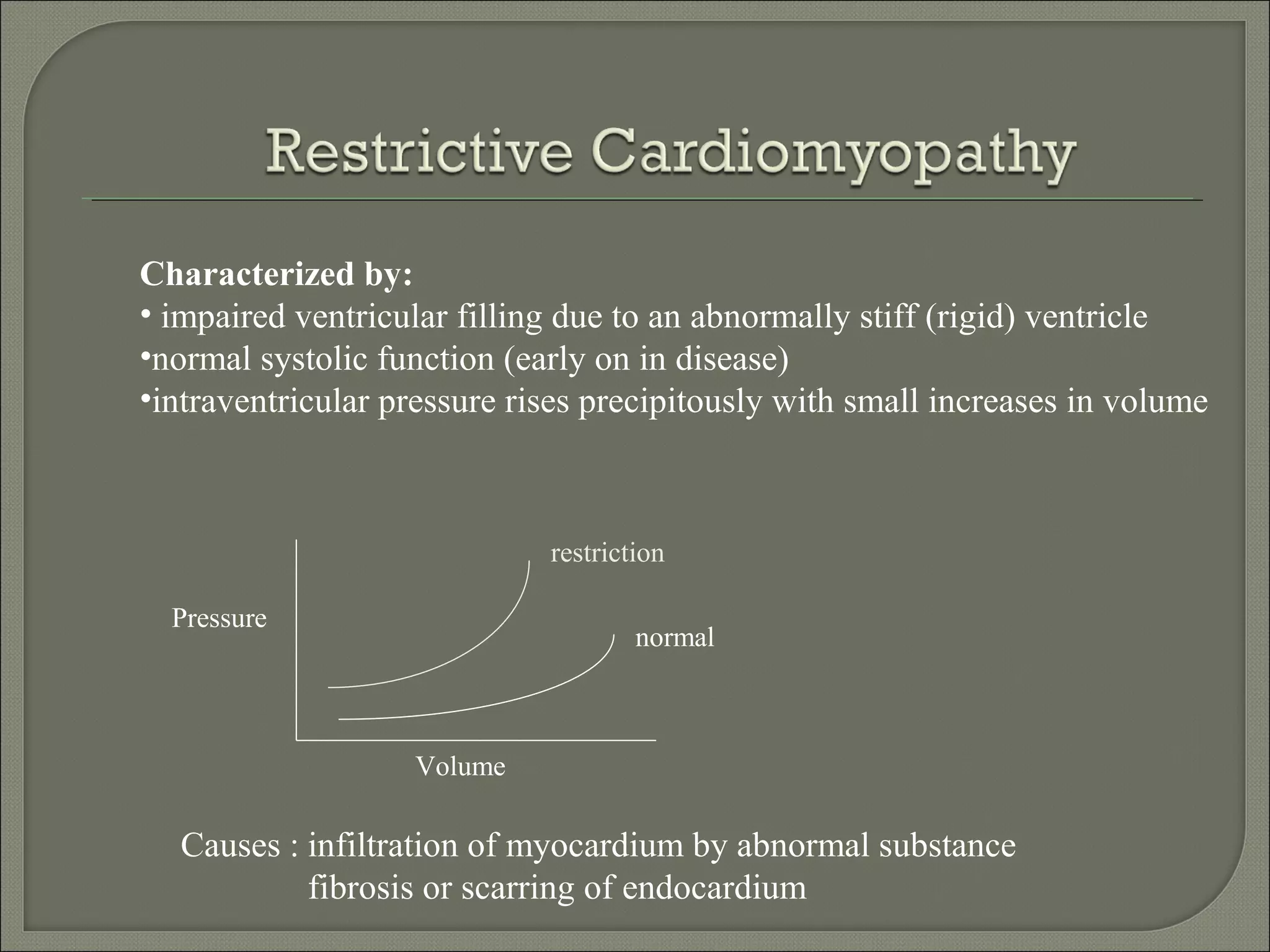 Restrictive Cardiomyopathy

Characterized by:
• impaired ventricular filling due to an abnormally stiff (rigid) ventricle
•normal systolic function (early on in disease)
•intraventricular pressure rises precipitously with small increases in volume

restriction
Pressure
normal
Volume

Causes : infiltration of myocardium by abnormal substance
fibrosis or scarring of endocardium